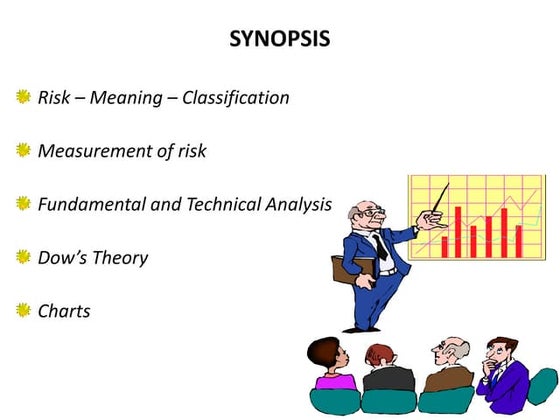 SYNOPSIS

Risk – Meaning – Classification

Measurement of risk

Fundamental and Technical Analysis

Dow's Theory

Charts